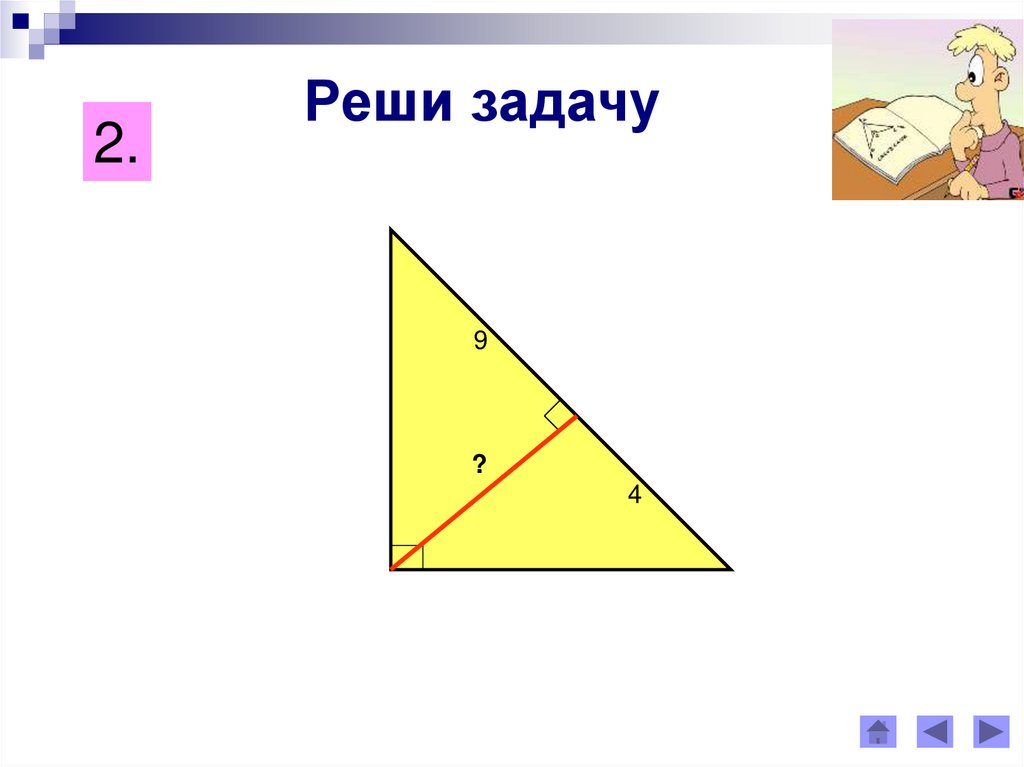 Реши задачу

2.

9

?

4